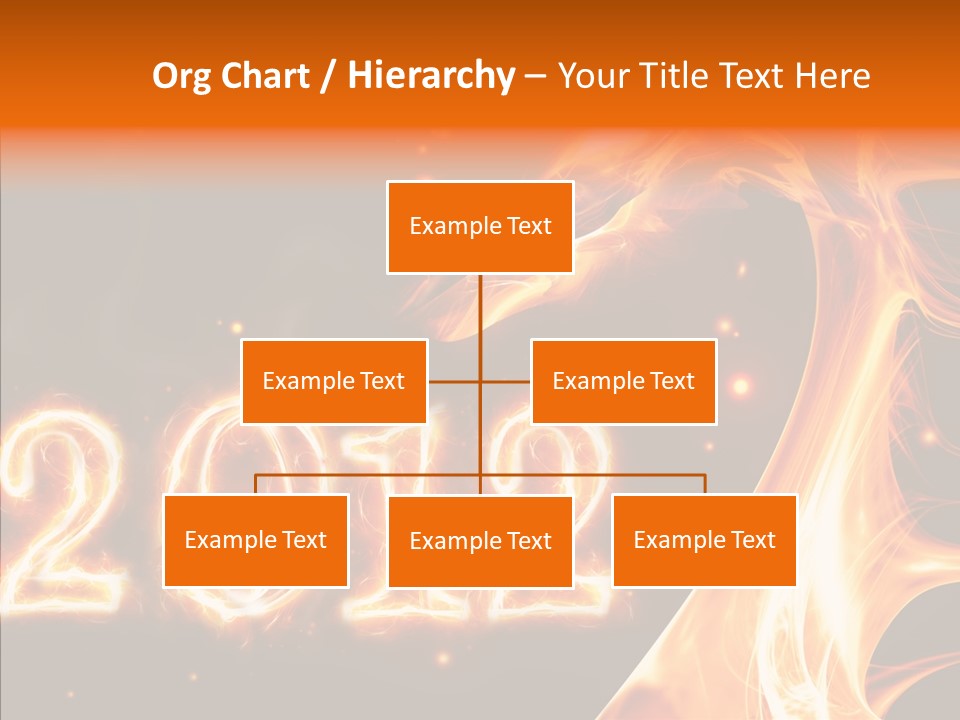 Org Chart / Hierarchy – Your Title Text Here

Example Text

Example Text

Example Text

Example Text

Example Text

Example Text

2012